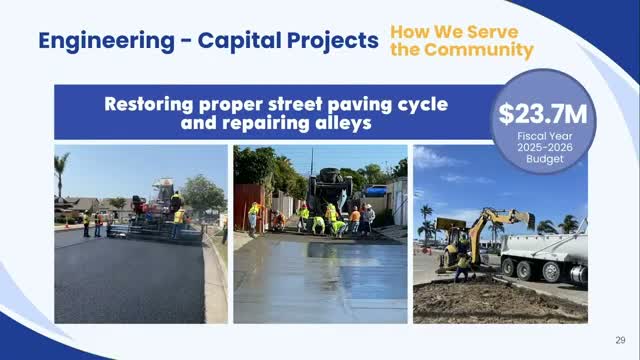 Engineering - Capital Projects

How We Serve the Community

Restoring proper street paving cycle and repairing alleys

$23.7M
Fiscal Year 2025-2026 Budget

29